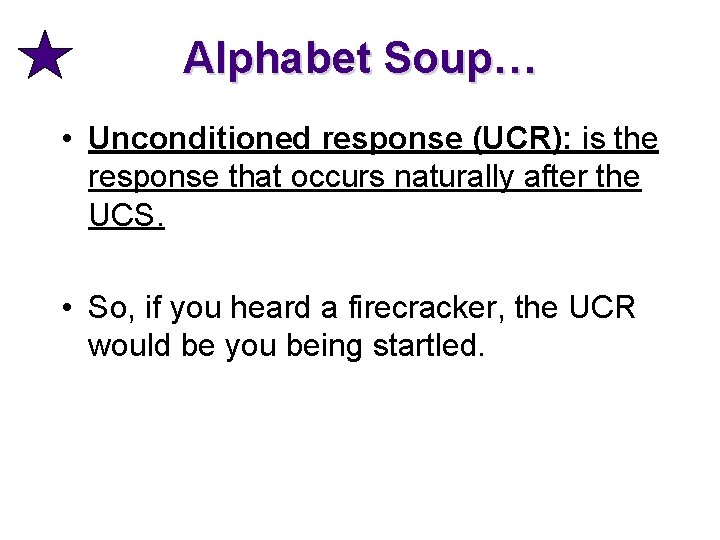 Alphabet Soup…

• Unconditioned response (UCR): is the response that occurs naturally after the UCS.

• So, if you heard a firecracker, the UCR would be you being startled.